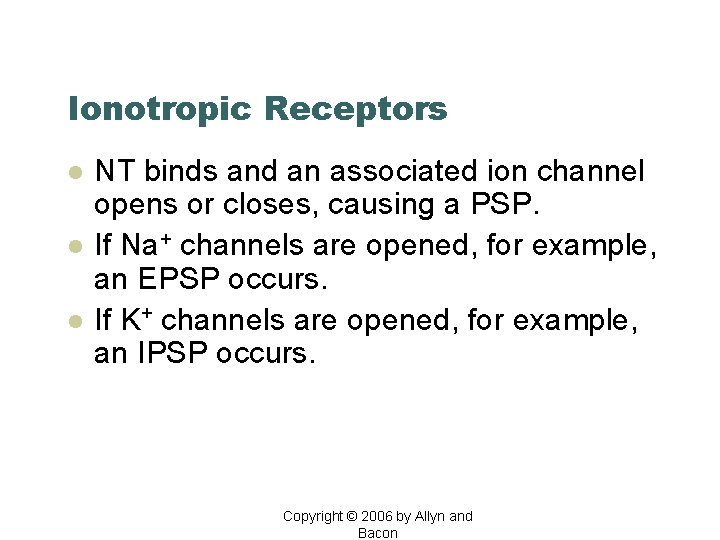 Ionotropic Receptors

- NT binds and an associated ion channel opens or closes, causing a PSP.
- If $Na^+$ channels are opened, for example, an EPSP occurs.
- If $K^+$ channels are opened, for example, an IPSP occurs.

Copyright © 2006 by Allyn and Bacon